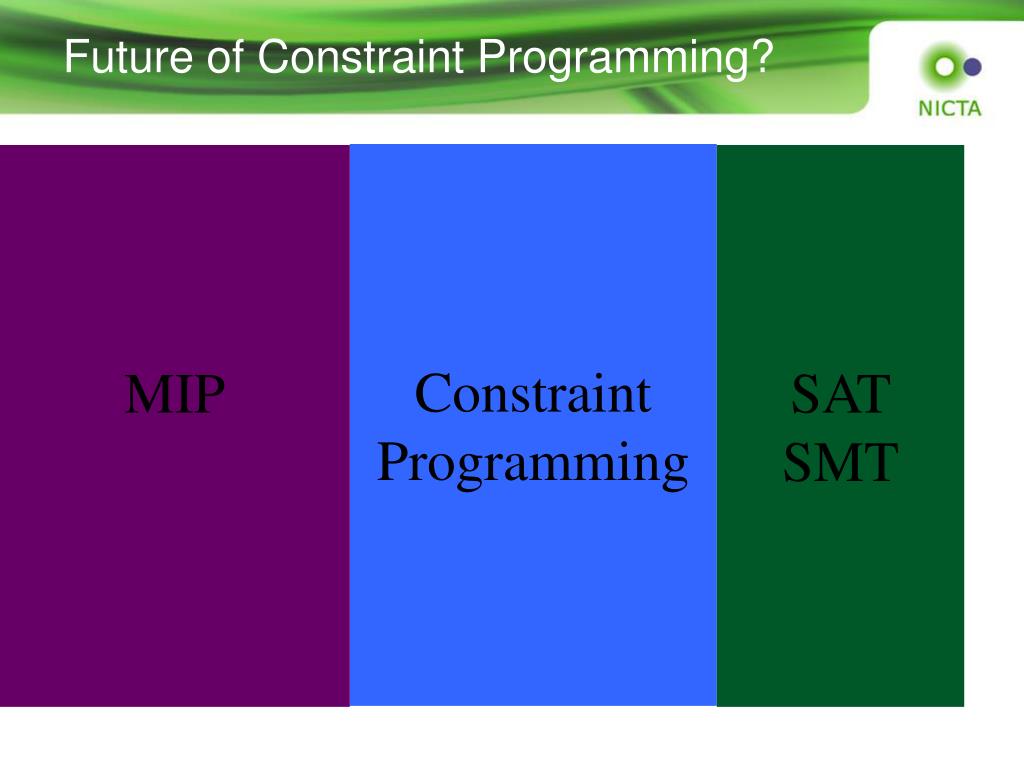 Future of Constraint Programming?

NICTA

MIP

Constraint Programming

SAT
SMT